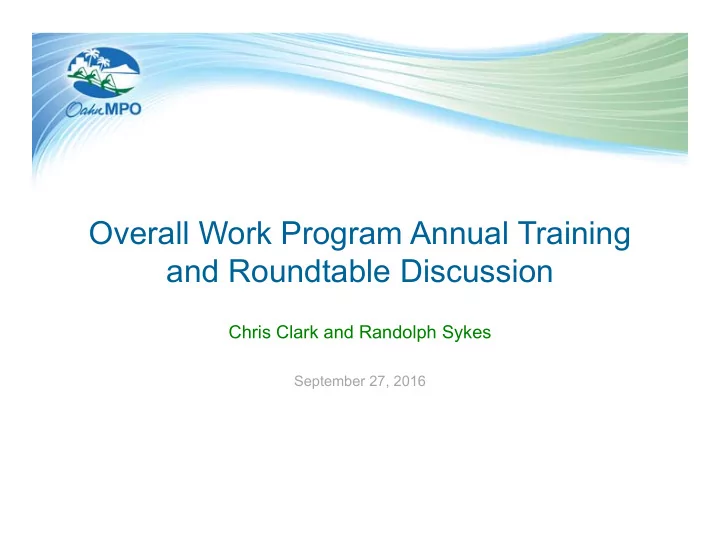 OahuMPO

Overall Work Program Annual Training and Roundtable Discussion

Chris Clark and Randolph Sykes

September 27, 2016